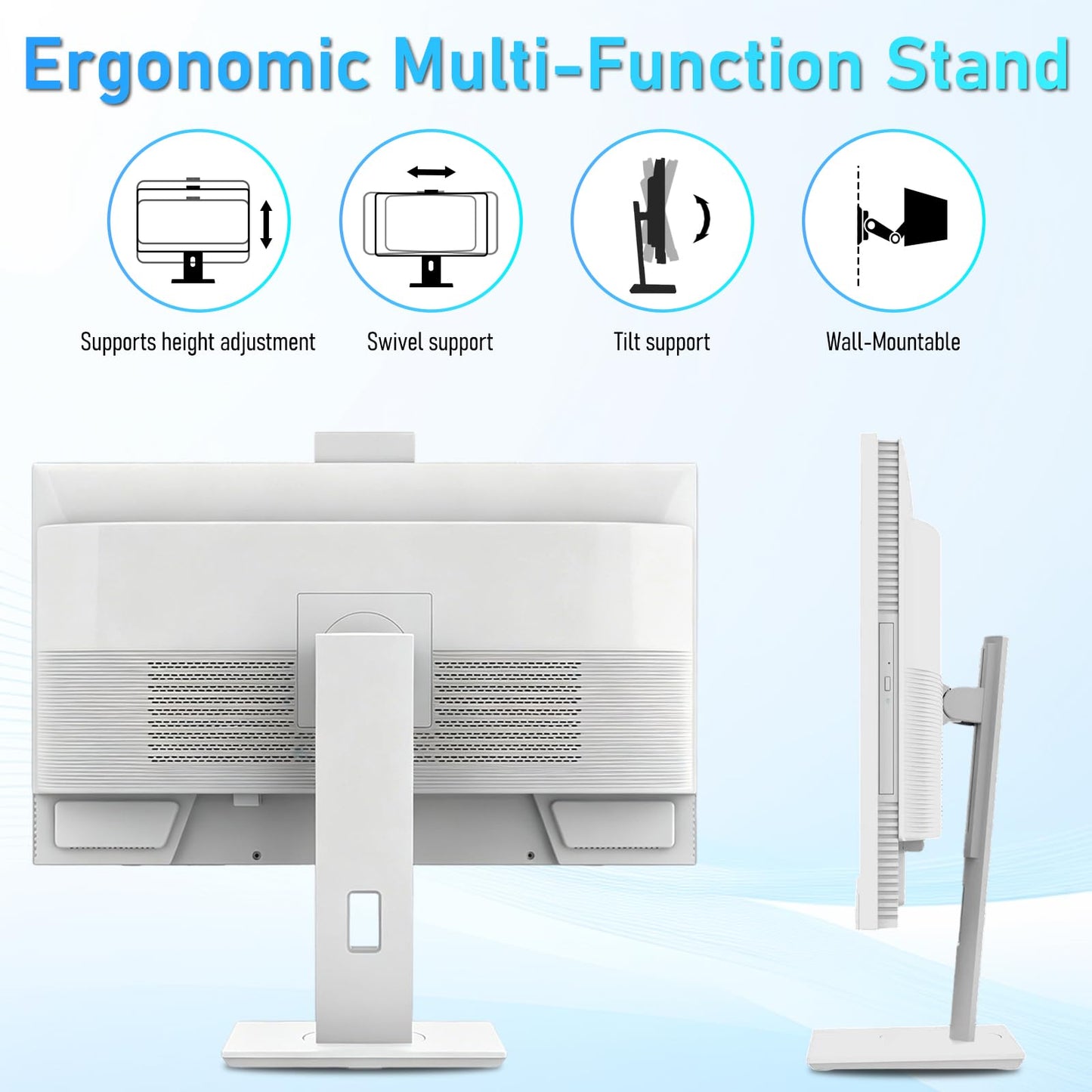 Ergonomic Multi-Function Stand

Supports height adjustment

Swivel support

Tilt support

Wall-Mountable